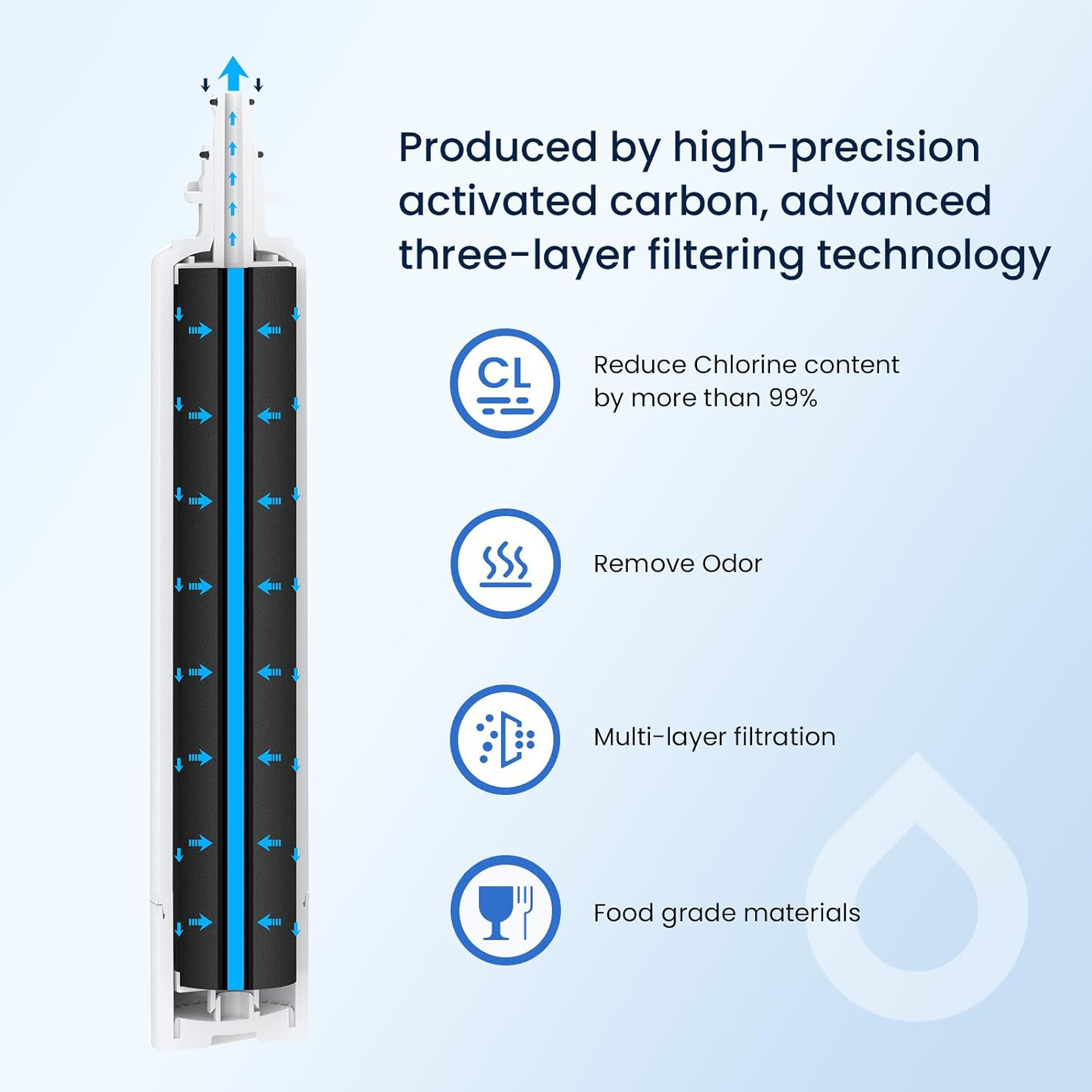 Produced by high-precision activated carbon, advanced three-layer filtering technology

CL

Reduce Chlorine content by more than 99%

Remove Odor

Multi-layer filtration

Food grade materials